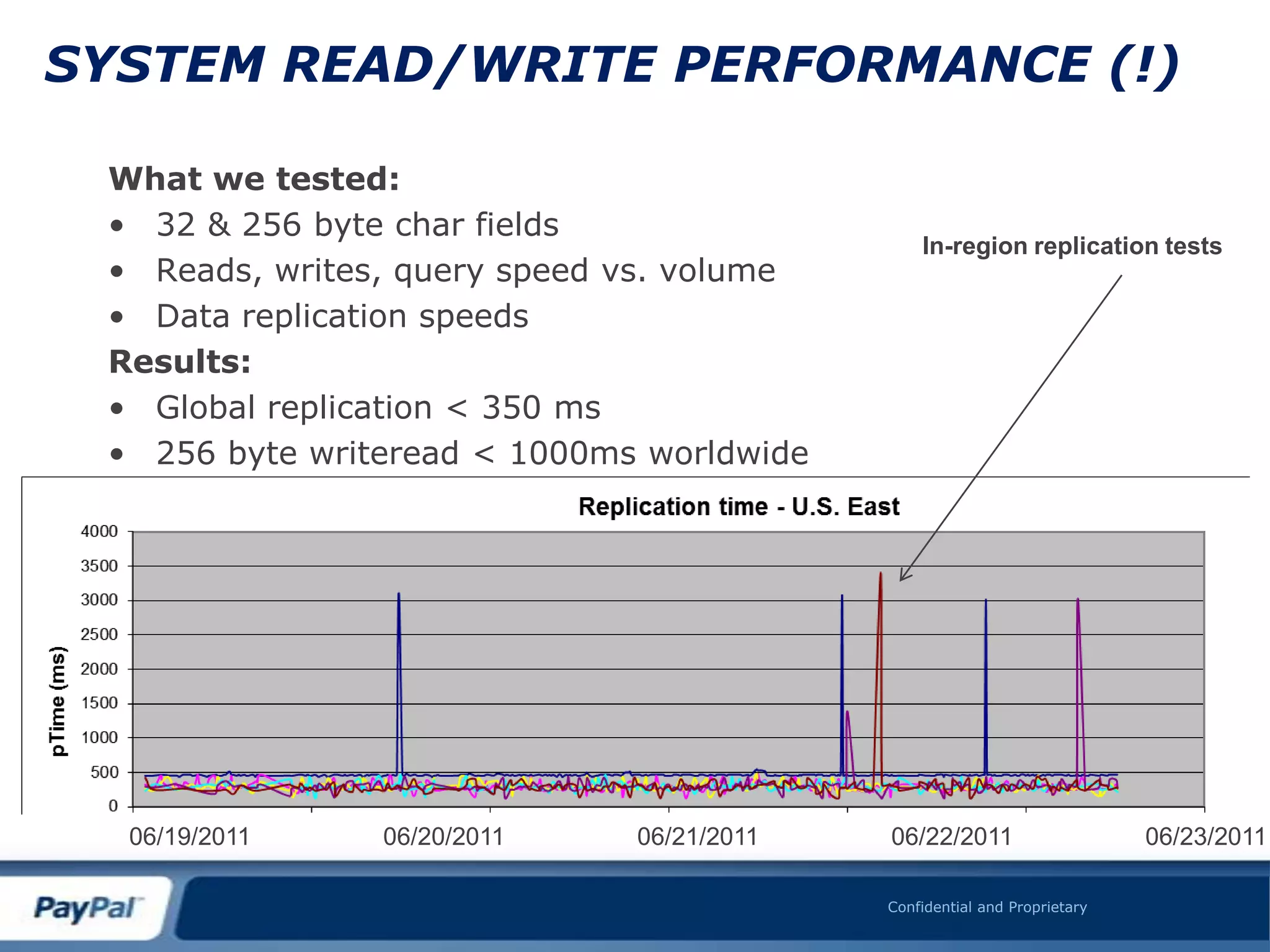 SYSTEM READ/WRITE PERFORMANCE (!)

What we tested:
• 32 & 256 byte char fields
• Reads, writes, query speed vs. volume
• Data replication speeds
Results:
• Global replication < 350 ms
• 256 byte writeread < 1000ms worldwide

In-region replication tests

Replication time - U.S. East

pTime (ms)

4000
3500
3000
2500
2000
1500
1000
500
0

06/19/2011
06/20/2011
06/21/2011
06/22/2011
06/23/2011

PayPal

Confidential and Proprietary